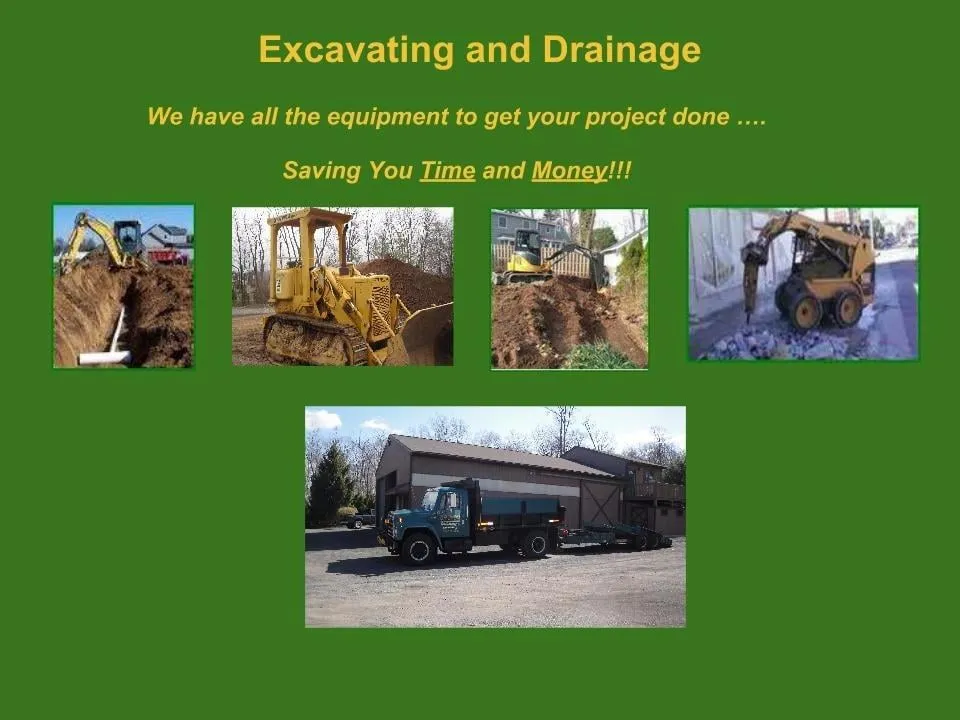 Excavating and Drainage

We have all the equipment to get your project done ….

Saving You Time and Money!!!